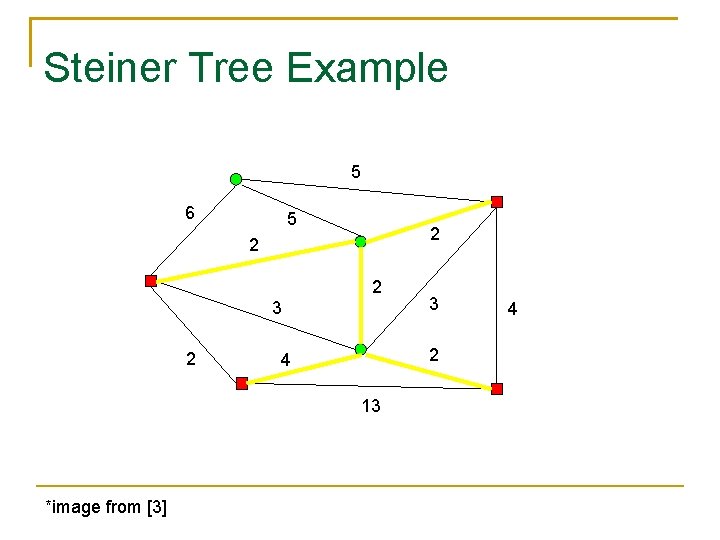 Steiner Tree Example

5
6
5
2
2
2
3
3
4
2
4
2
13

*image from [3]